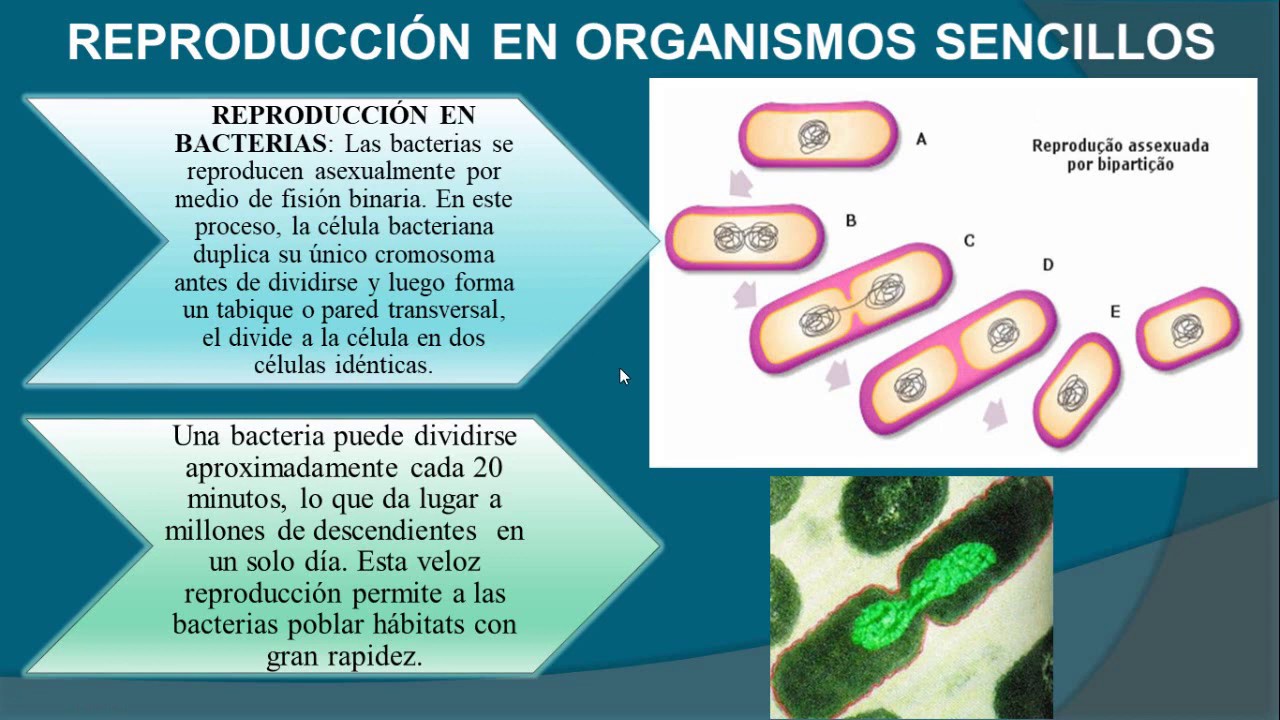 REPRODUCCIÓN EN ORGANISMOS SENCILLOS

REPRODUCCIÓN EN BACTERIAS: Las bacterias se reproducen asexualmente por medio de fisión binaria. En este proceso, la célula bacteriana duplica su único cromosoma antes de dividirse y luego forma un tabique o pared transversal, el divide a la célula en dos células idénticas.

Una bacteria puede dividirse aproximadamente cada 20 minutos, lo que da lugar a millones de descendientes en un solo día. Esta veloz reproducción permite a las bacterias poblar hábitats con gran rapidez.

A

Reprodução assexuada por bipartição

B

C

D

E